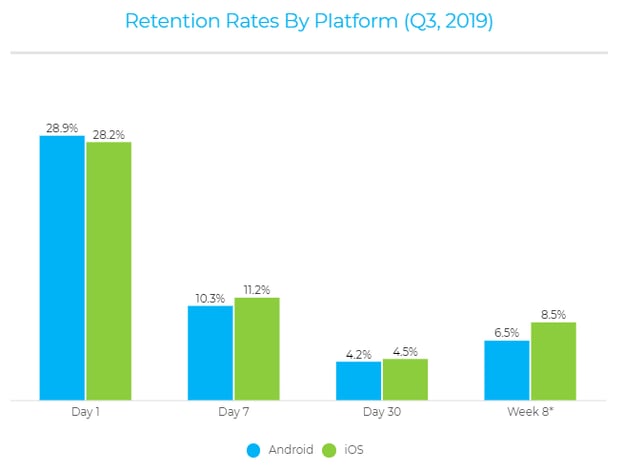 Retention Rates By Platform (Q3, 2019)

28.9%
28.2%
10.3%
11.2%
4.2%
4.5%
6.5%
8.5%

Day 1
Day 7
Day 30
Week 8*

Android
iOS